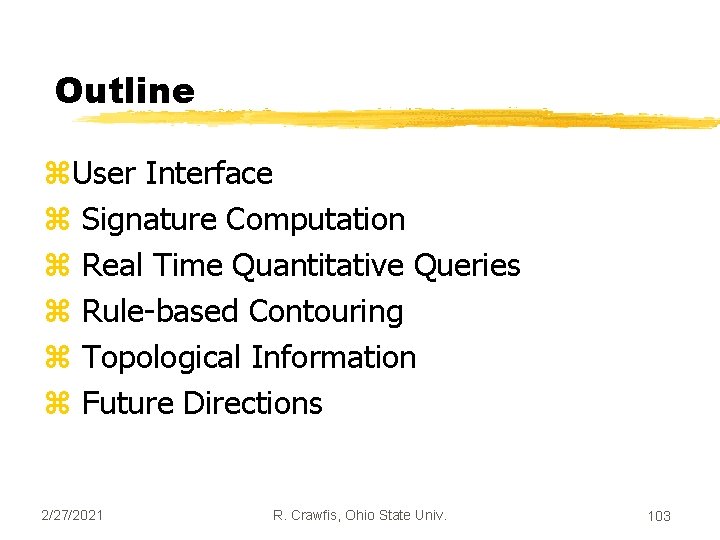 Outline

⌘User Interface
⌘ Signature Computation
⌘ Real Time Quantitative Queries
⌘ Rule-based Contouring
⌘ Topological Information
⌘ Future Directions

2/27/2021 R. Crawfis, Ohio State Univ. 103